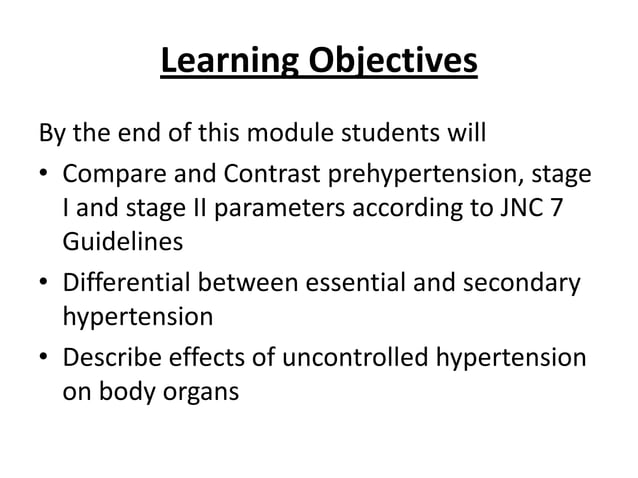 Learning Objectives

By the end of this module students will

• Compare and Contrast prehypertension, stage I and stage II parameters according to JNC 7 Guidelines

• Differential between essential and secondary hypertension

• Describe effects of uncontrolled hypertension on body organs